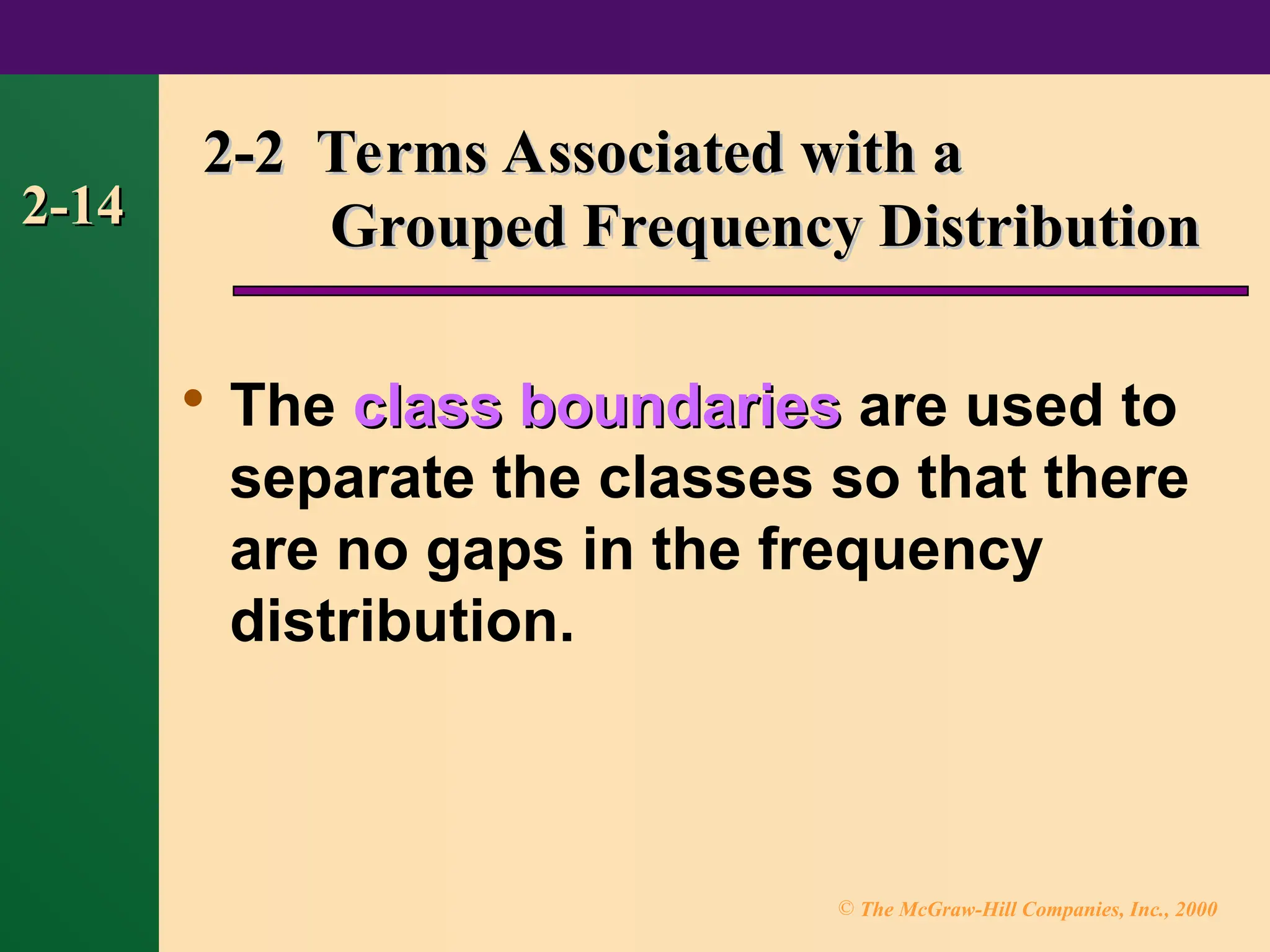 2-14

2-2 Terms Associated with a Grouped Frequency Distribution

• The class boundaries are used to separate the classes so that there are no gaps in the frequency distribution.

© The McGraw-Hill Companies, Inc., 2000